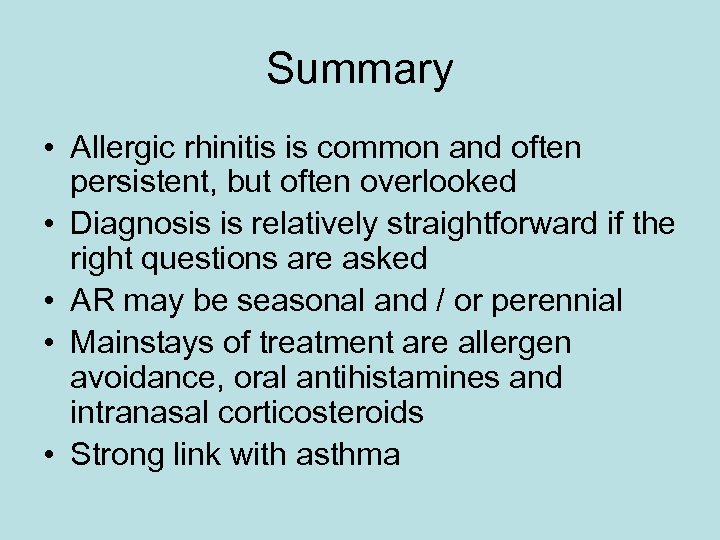 Summary

• Allergic rhinitis is common and often persistent, but often overlooked
• Diagnosis is relatively straightforward if the right questions are asked
• AR may be seasonal and / or perennial
• Mainstays of treatment are allergen avoidance, oral antihistamines and intranasal corticosteroids
• Strong link with asthma